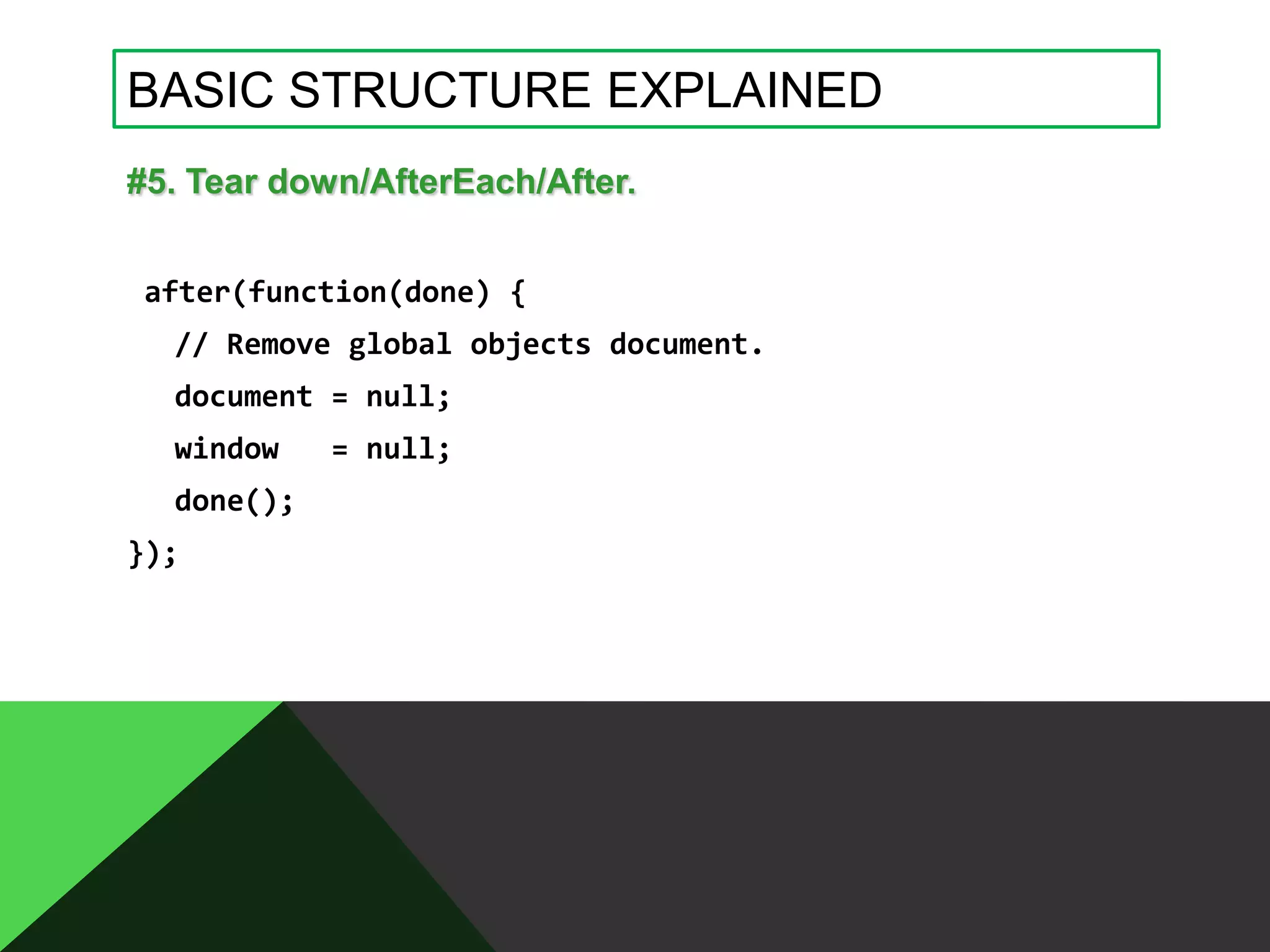 BASIC STRUCTURE EXPLAINED

#5. Tear down/AfterEach/After.

after(function(done) {
  // Remove global objects document.
  document = null;
  window   = null;
  done();
});